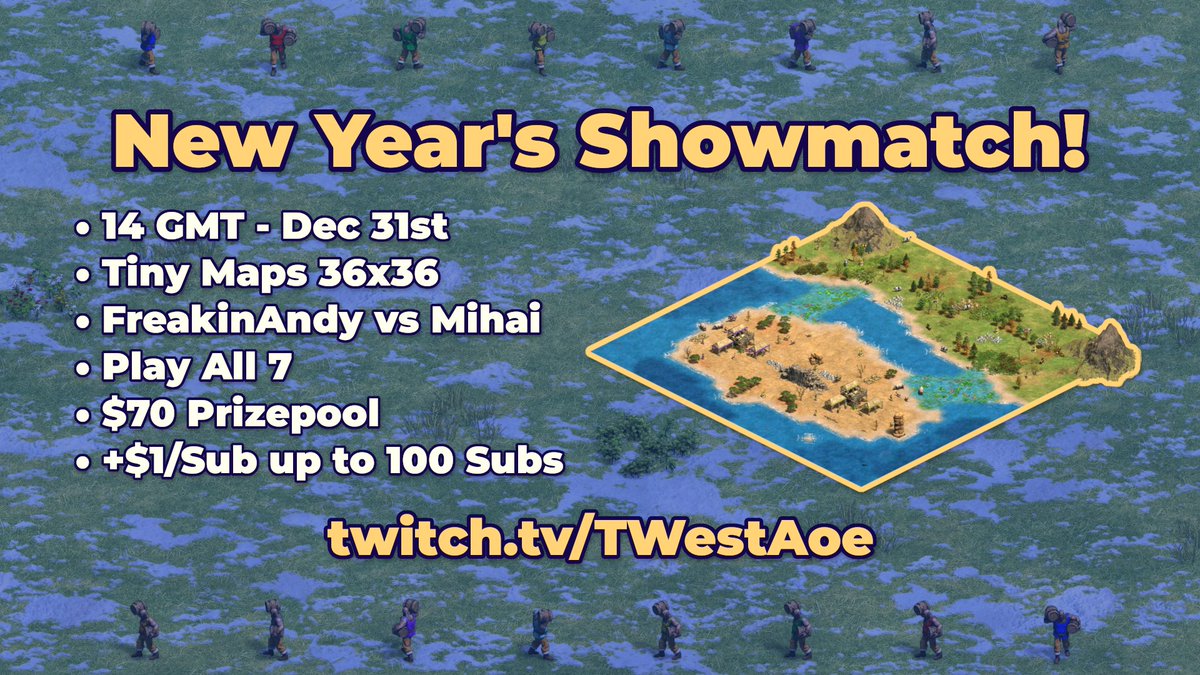 New Year's Showmatch!

• 14 GMT - Dec 31st
• Tiny Maps 36x36
• FreakinAndy vs Mihai
• Play All 7
• $70 Prizepool
• +$1/Sub up to 100 Subs

twitch.tv/TWestAoe